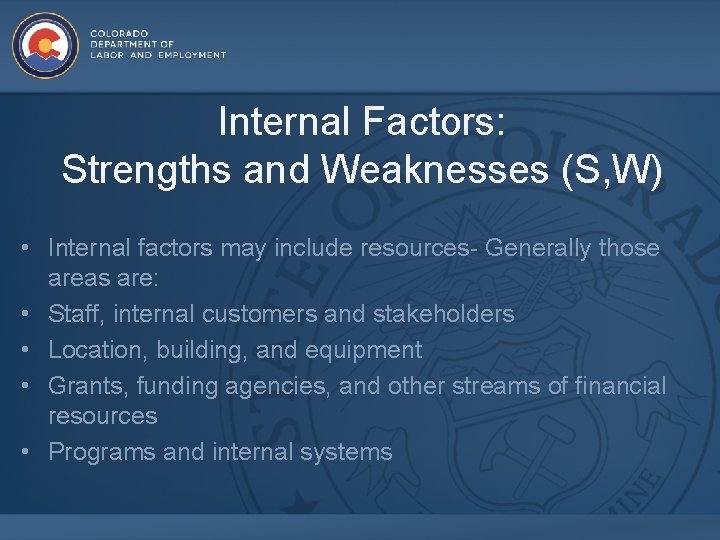 COLORADO
DEPARTMENT OF
LABOR AND EMPLOYMENT

Internal Factors:
Strengths and Weaknesses (S,W)

• Internal factors may include resources- Generally those areas are:
• Staff, internal customers and stakeholders
• Location, building, and equipment
• Grants, funding agencies, and other streams of financial resources
• Programs and internal systems